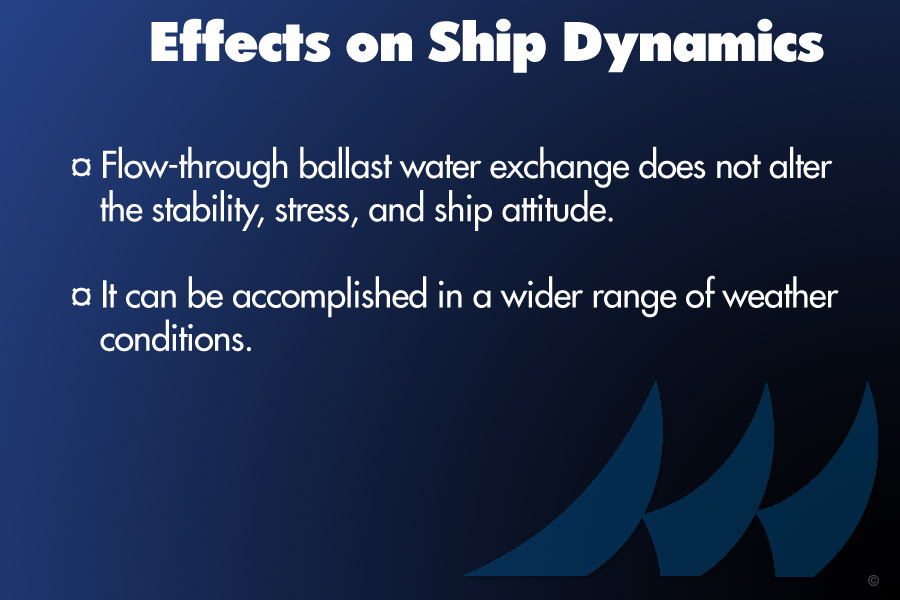 Effects on Ship Dynamics

¤ Flow-through ballast water exchange does not alter the stability, stress, and ship attitude.

¤ It can be accomplished in a wider range of weather conditions.

©